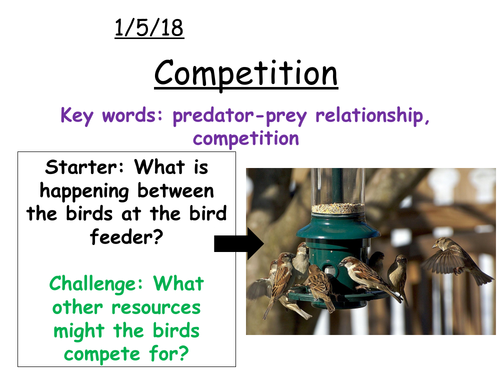 1/5/18

Competition

Key words: predator-prey relationship, competition

Starter: What is happening between the birds at the bird feeder?

Challenge: What other resources might the birds compete for?